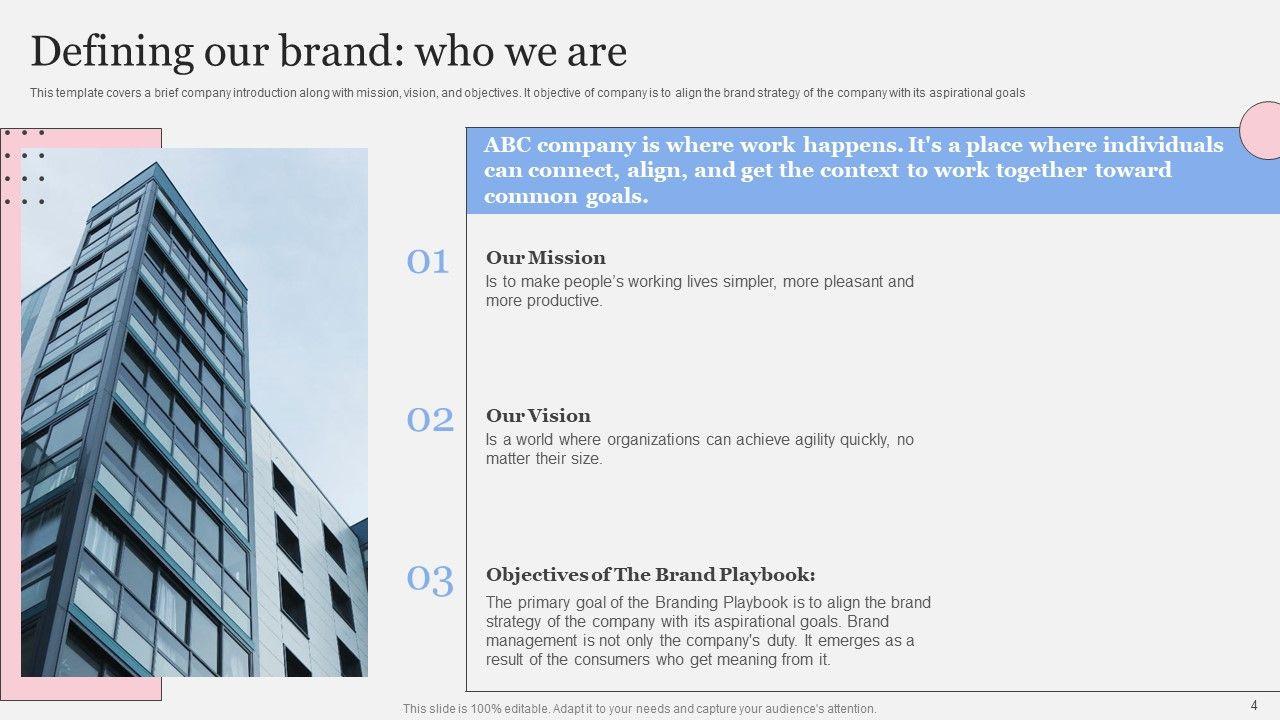 Defining our brand: who we are

This template covers a brief company introduction along with mission, vision, and objectives. It objective of company is to align the brand strategy of the company with its aspirational goals

ABC company is where work happens. It's a place where individuals can connect, align, and get the context to work together toward common goals.

01

Our Mission

Is to make people's working lives simpler, more pleasant and more productive.

02

Our Vision

Is a world where organizations can achieve agility quickly, no matter their size.

03

Objectives of The Brand Playbook:

The primary goal of the Branding Playbook is to align the brand strategy of the company with its aspirational goals. Brand management is not only the company's duty. It emerges as a result of the consumers who get meaning from it.

This slide is 100% editable. Adapt it to your needs and capture your audience's attention.

4